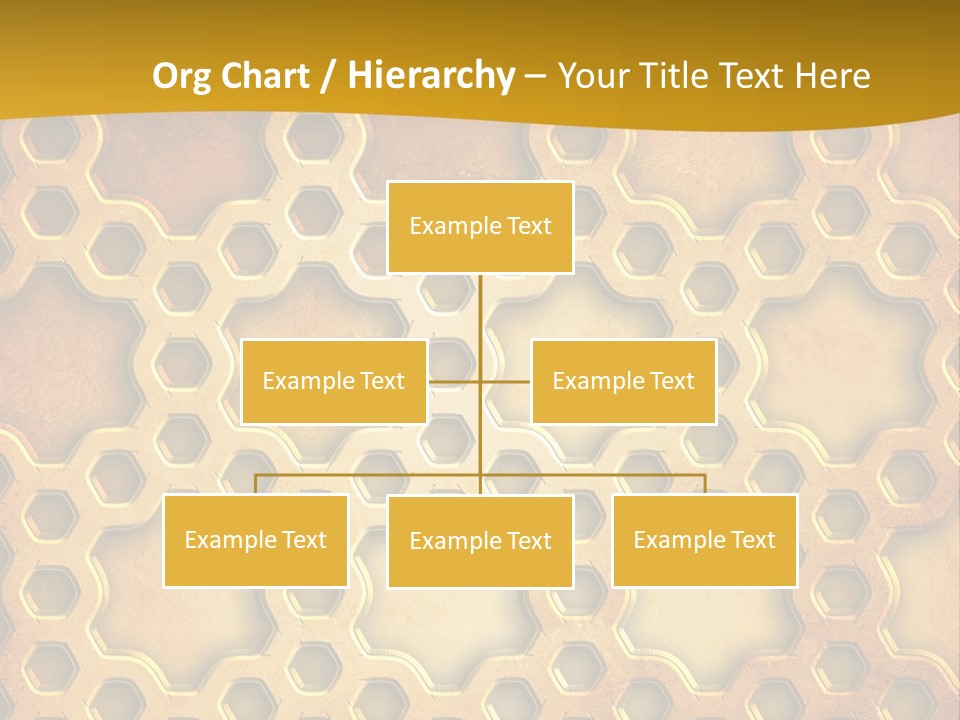 Org Chart / Hierarchy – Your Title Text Here

Example Text

Example Text

Example Text

Example Text

Example Text

Example Text